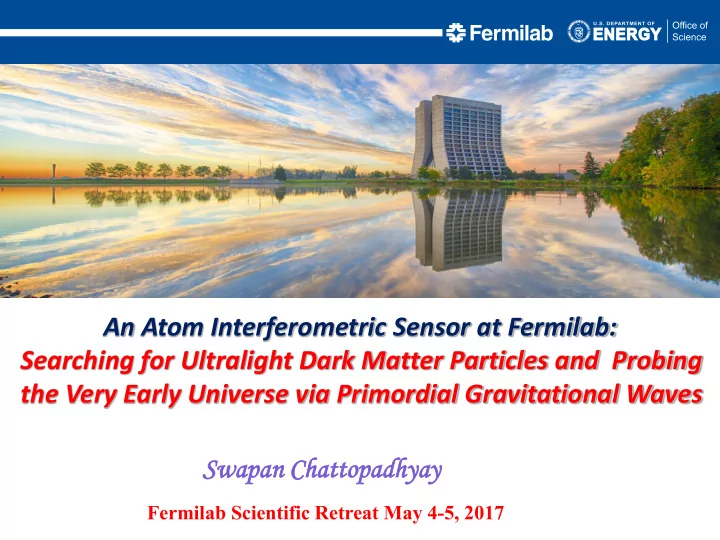 Fermilab U.S. DEPARTMENT OF ENERGY Office of Science

An Atom Interferometric Sensor at Fermilab: Searching for Ultralight Dark Matter Particles and Probing the Very Early Universe via Primordial Gravitational Waves

Swapan Chattopadhyay

Fermilab Scientific Retreat May 4-5, 2017